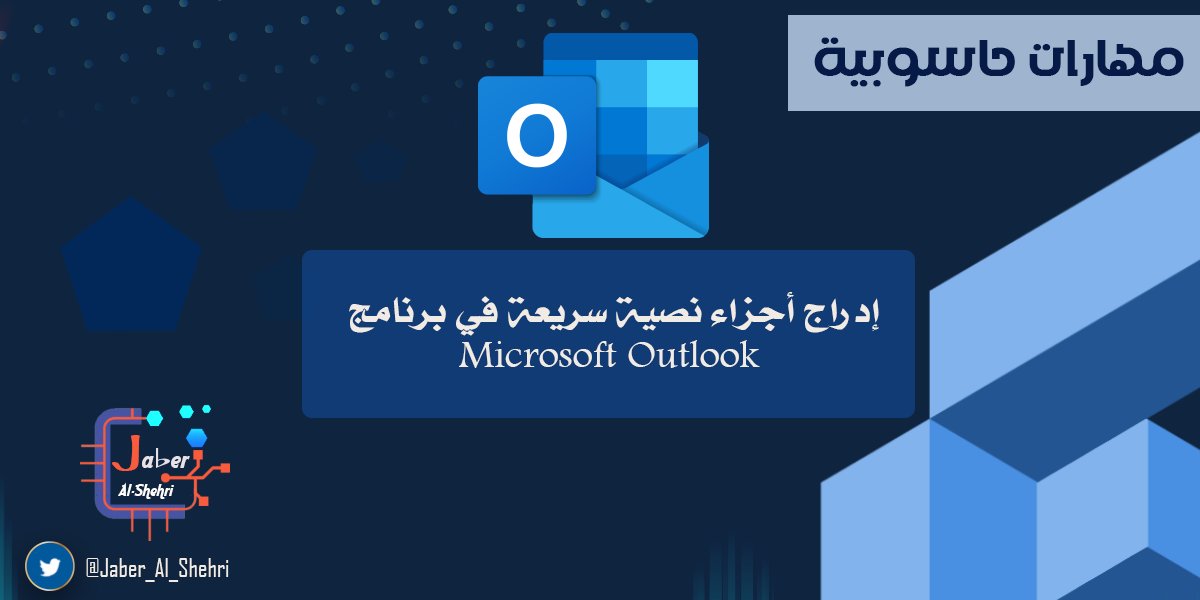 مهارات حاسوبية

O

إدراج أجزاء نصية سريعة في برنامج
Microsoft Outlook

Jaber
Al-Shehri

@Jaber_Al_Shehri